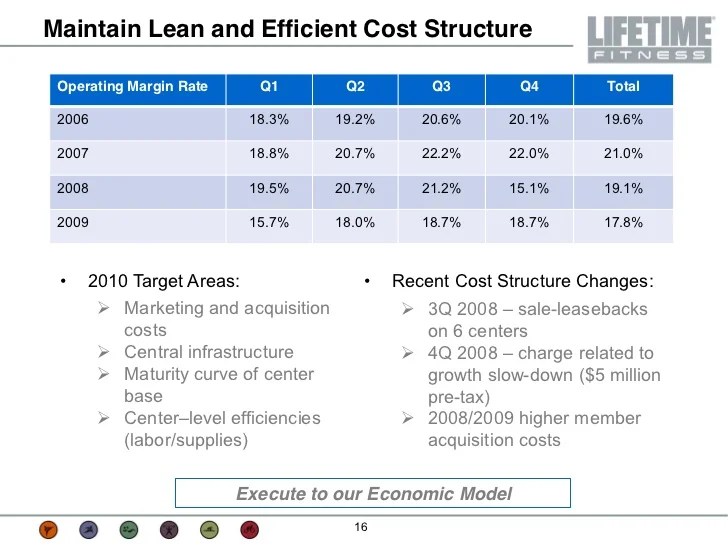 Maintain Lean and Efficient Cost Structure

LIFETIME FITNESS

| Operating Margin Rate | Q1 | Q2 | Q3 | Q4 | Total |
|---|---|---|---|---|---|
| 2006 | 18.3% | 19.2% | 20.6% | 20.1% | 19.6% |
| 2007 | 18.8% | 20.7% | 22.2% | 22.0% | 21.0% |
| 2008 | 19.5% | 20.7% | 21.2% | 15.1% | 19.1% |
| 2009 | 15.7% | 18.0% | 18.7% | 18.7% | 17.8% |

• 2010 Target Areas:
➢ Marketing and acquisition costs
➢ Central infrastructure
➢ Maturity curve of center base
➢ Center–level efficiencies (labor/supplies)

• Recent Cost Structure Changes:
➢ 3Q 2008 – sale-leasebacks on 6 centers
➢ 4Q 2008 – charge related to growth slow-down ($5 million pre-tax)
➢ 2008/2009 higher member acquisition costs

Execute to our Economic Model

16